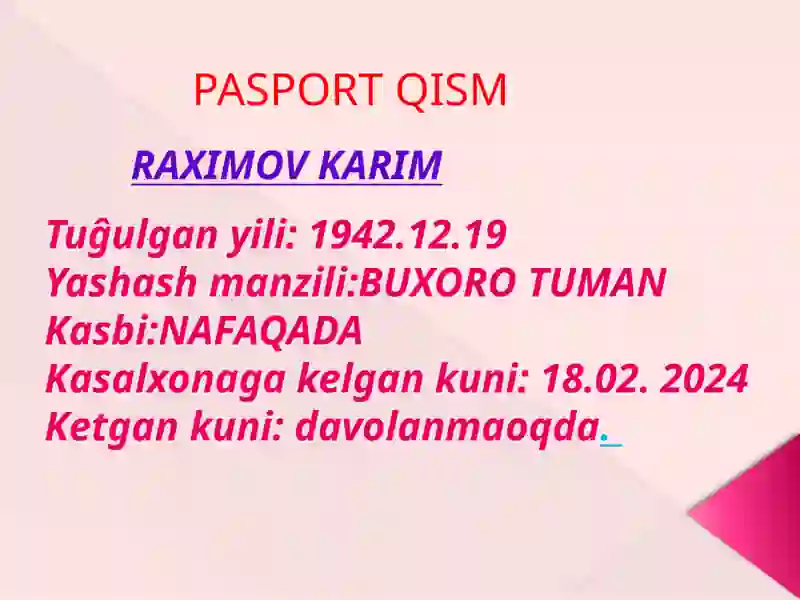 PASPORT QISM

RAXIMOV KARIM

Tuĝulgan yili: 1942.12.19
Yashash manzili:BUXORO TUMAN
Kasbi:NAFAQADA
Kasalxonaga kelgan kuni: 18.02. 2024
Ketgan kuni: davolanmaoqda.